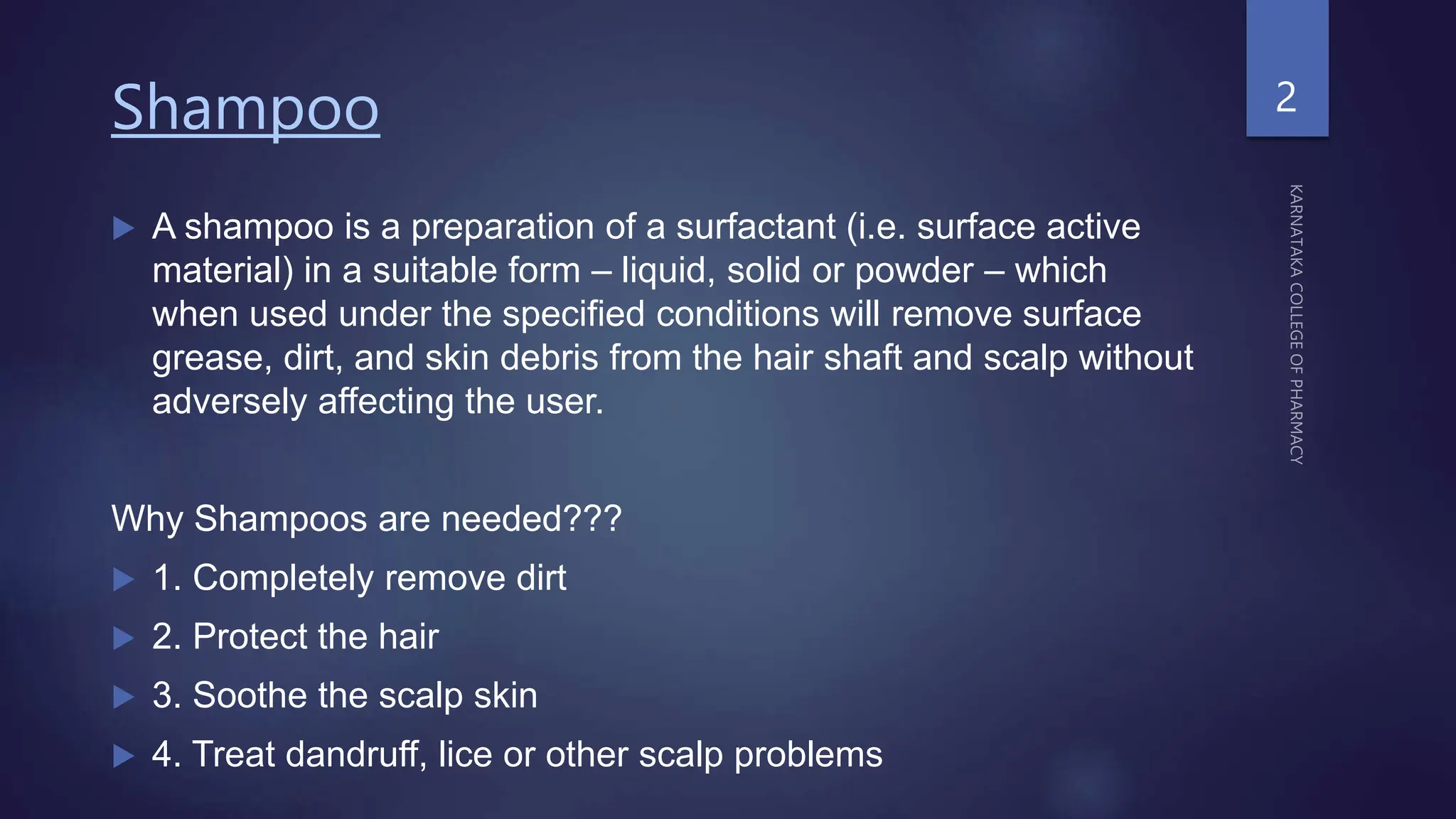 Shampoo

2

KARNATAKA COLLEGE OF PHARMACY

A shampoo is a preparation of a surfactant (i.e. surface active material) in a suitable form – liquid, solid or powder – which when used under the specified conditions will remove surface grease, dirt, and skin debris from the hair shaft and scalp without adversely affecting the user.

Why Shampoos are needed???

1. Completely remove dirt

2. Protect the hair

3. Soothe the scalp skin

4. Treat dandruff, lice or other scalp problems